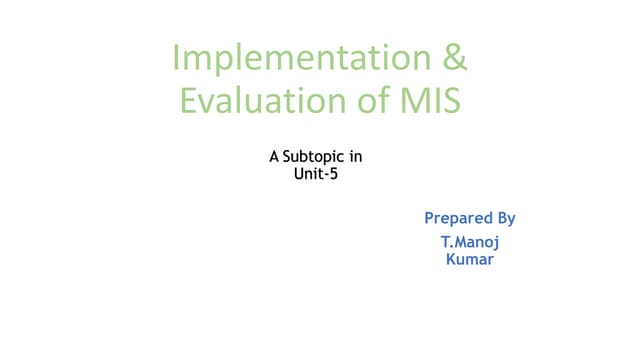 Implementation & Evaluation of MIS

A Subtopic in Unit-5

Prepared By

T.Manoj Kumar